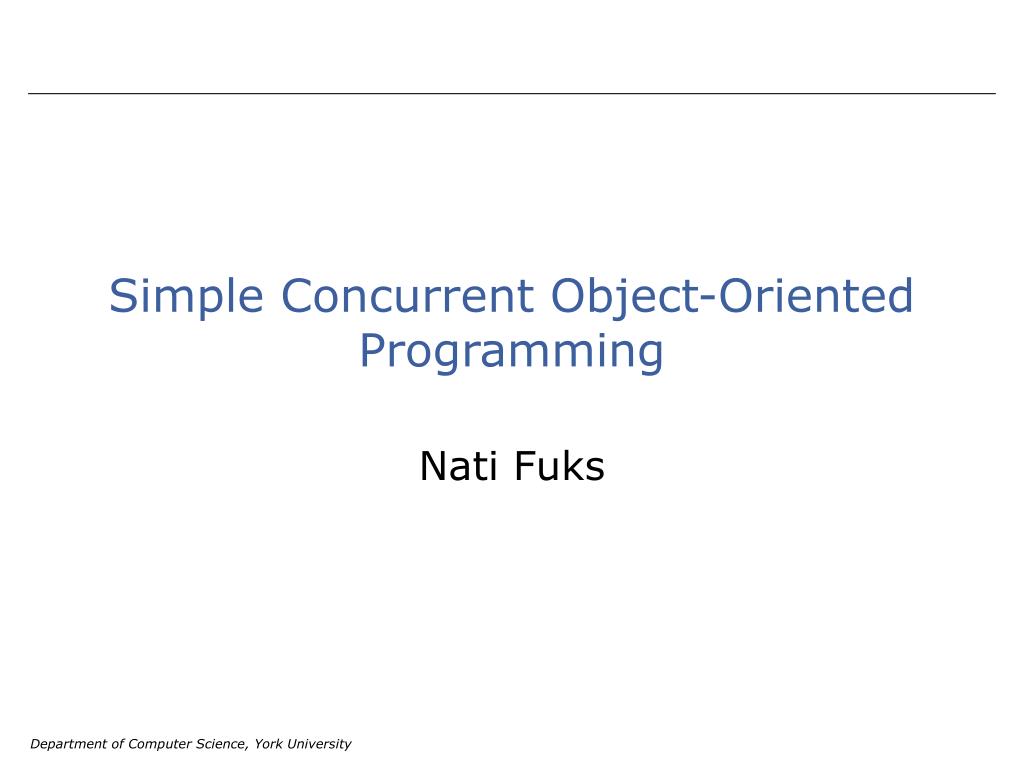 Simple Concurrent Object-Oriented Programming

Nati Fuks

Department of Computer Science, York University